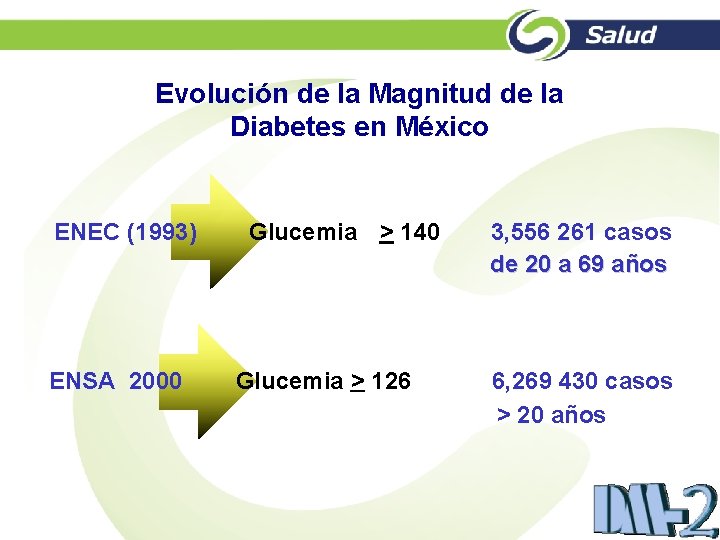 Salud

Evolución de la Magnitud de la Diabetes en México

ENEC (1993) Glucemia $\geq$ 140 3,556 261 casos de 20 a 69 años

ENSA 2000 Glucemia $\geq$ 126 6,269 430 casos > 20 años

DM-2